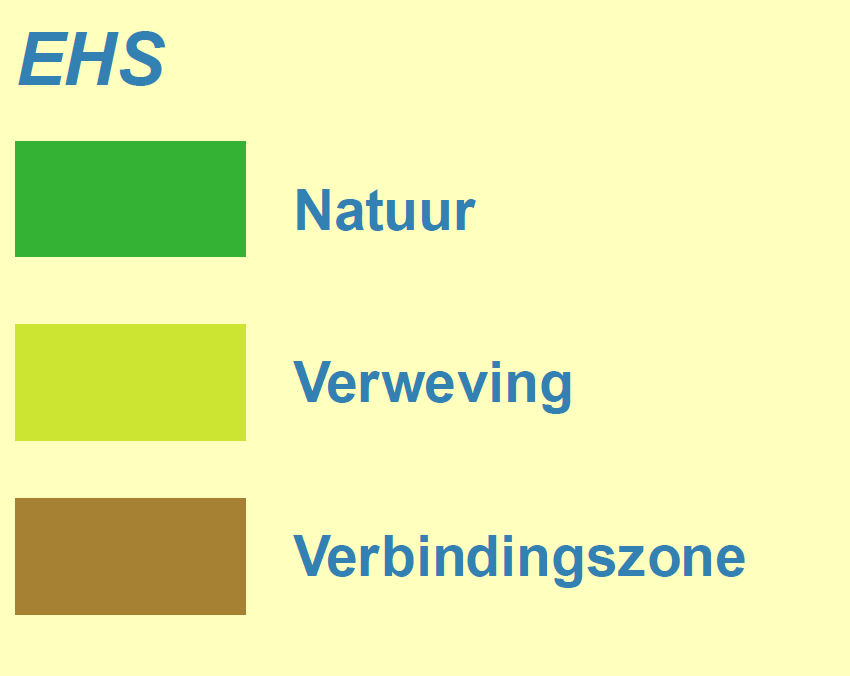 EHS

Natuur

Verweving

Verbindingszone